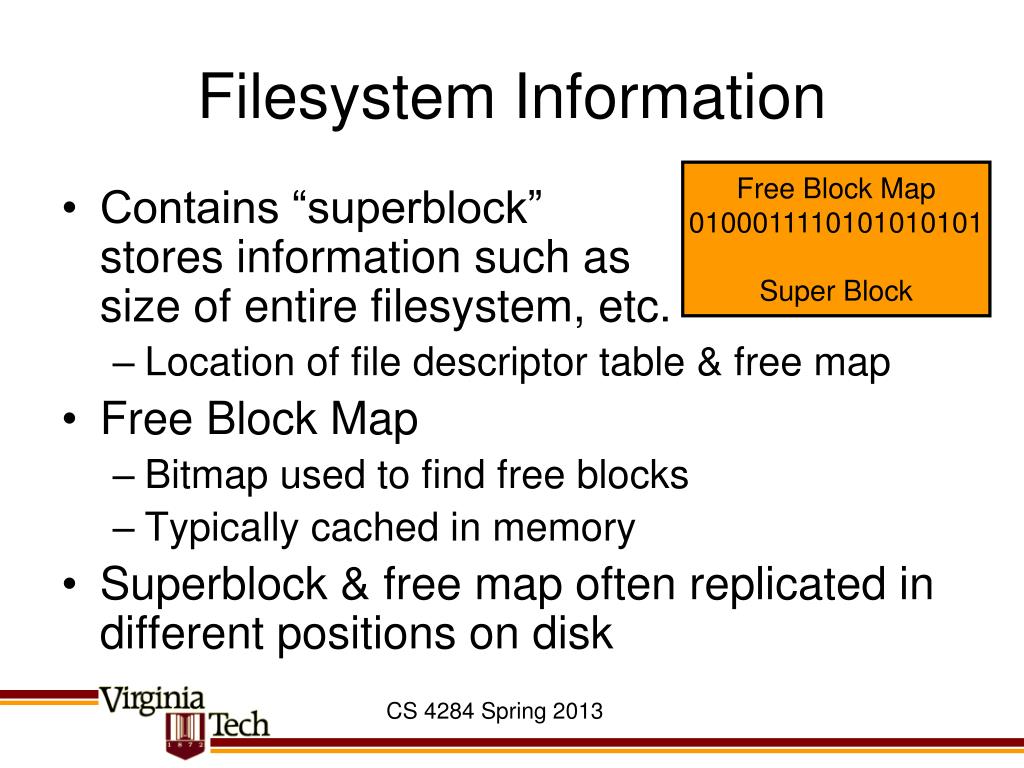 Filesystem Information

Free Block Map
0100011110101010101

Super Block

• Contains “superblock” stores information such as size of entire filesystem, etc.
– Location of file descriptor table & free map
• Free Block Map
– Bitmap used to find free blocks
– Typically cached in memory
• Superblock & free map often replicated in different positions on disk

Virginia Tech
1872

CS 4284 Spring 2013